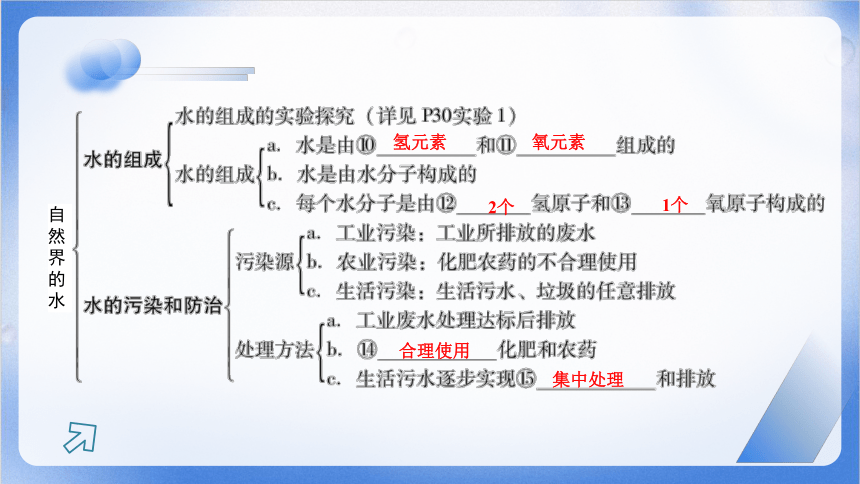 自然界的水

水的组成
水的组成的实验探究（详见 P30实验 1）
水的组成
a. 水是由⑩ 氢元素 和⑪ 氧元素 组成的
b. 水是由水分子构成的
c. 每个水分子是由⑫ 2个 氢原子和⑬ 1个 氧原子构成的

水的污染和防治
污染源
a. 工业污染：工业所排放的废水
b. 农业污染：化肥农药的不合理使用
c. 生活污染：生活污水、垃圾的任意排放
处理方法
a. 工业废水处理达标后排放
b. ⑭ 合理使用 化肥和农药
c. 生活污水逐步实现⑮ 集中处理 和排放